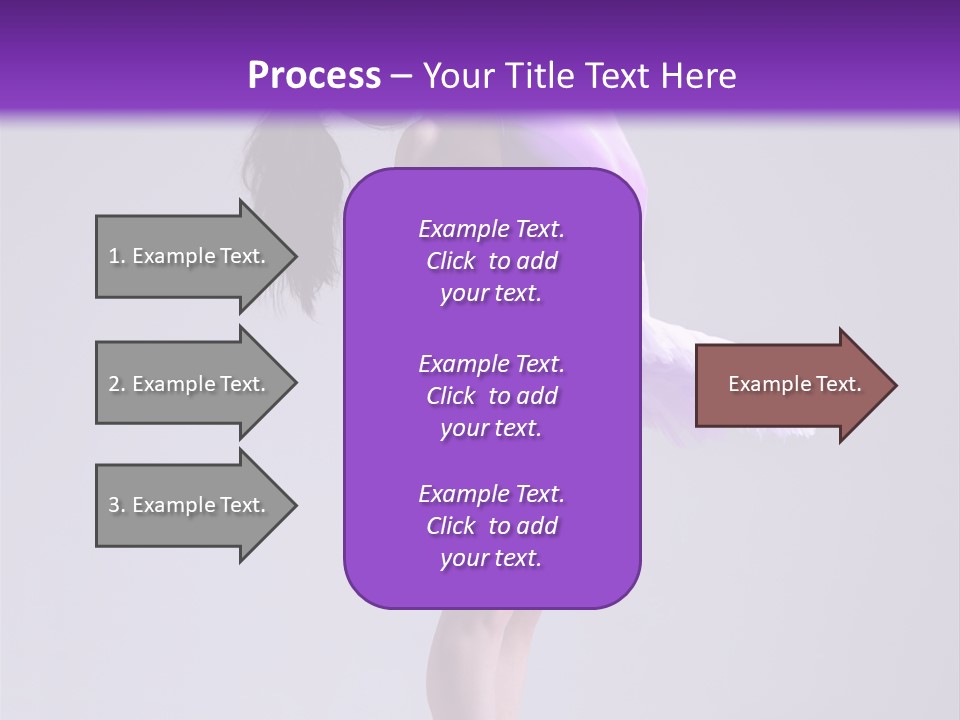 Process – Your Title Text Here

1. Example Text.

2. Example Text.

3. Example Text.

Example Text. Click to add your text.

Example Text. Click to add your text.

Example Text. Click to add your text.

Example Text.